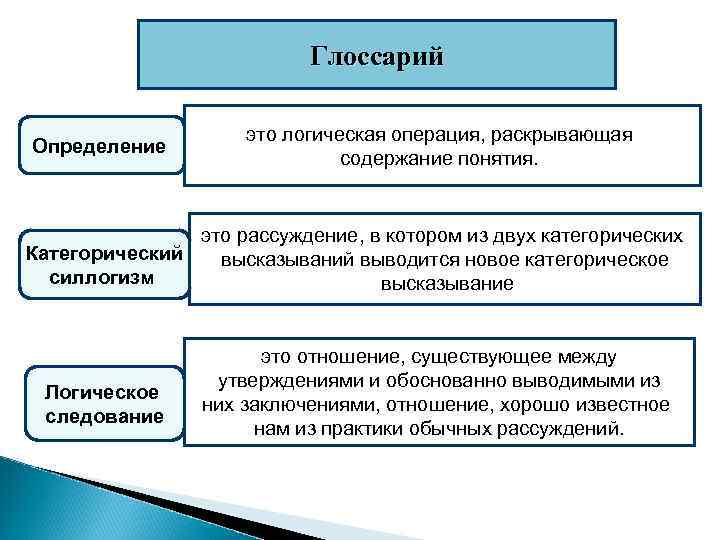 Глоссарий

Определение

это логическая операция, раскрывающая содержание понятия.

Категорический силлогизм

это рассуждение, в котором из двух категорических высказываний выводится новое категорическое высказывание

Логическое следование

это отношение, существующее между утверждениями и обоснованно выводимыми из них заключениями, отношение, хорошо известное нам из практики обычных рассуждений.